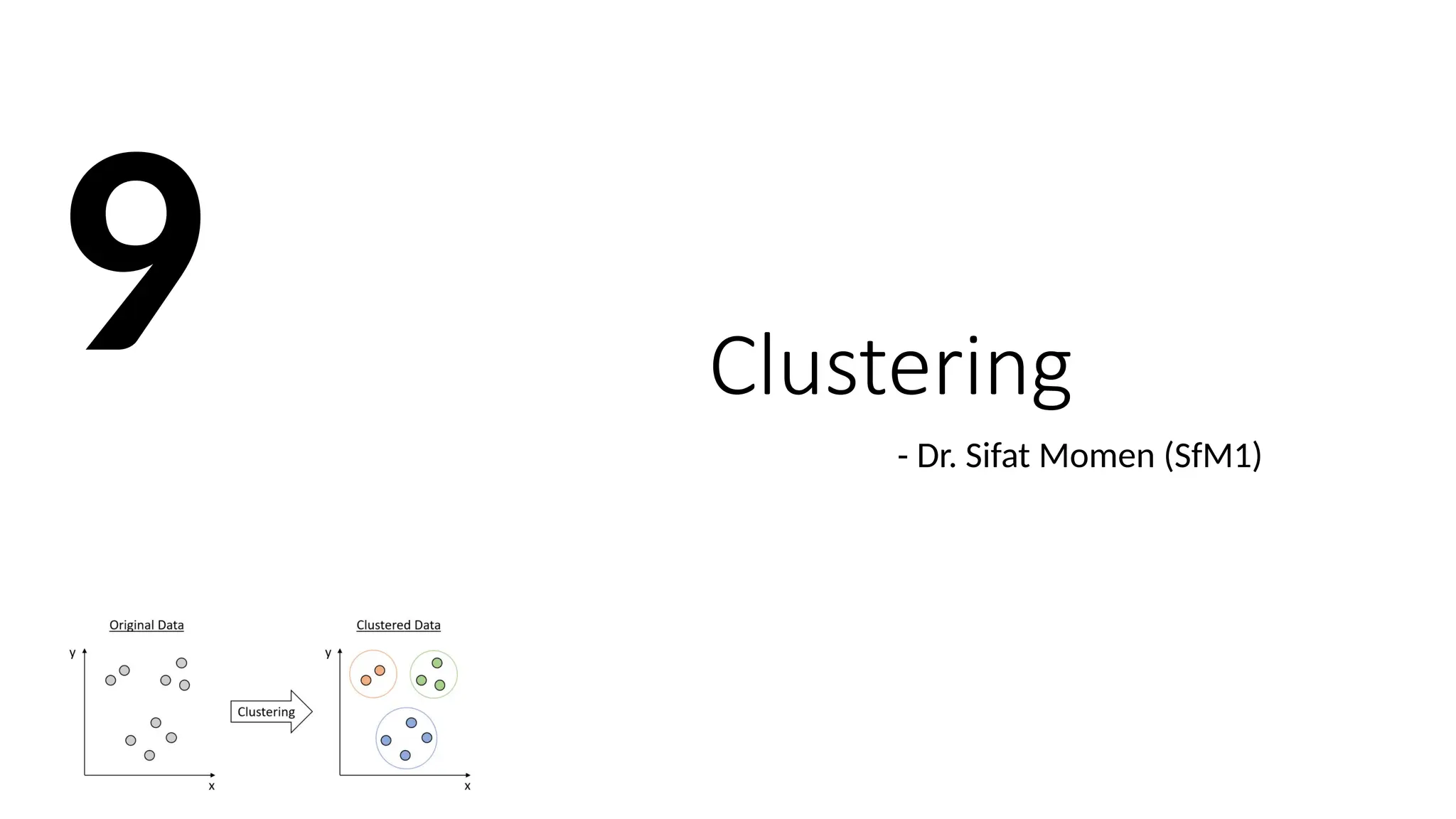 9

Clustering

- Dr. Sifat Momen (SfM1)

Original Data

y

x

Clustering

Clustered Data

y

x